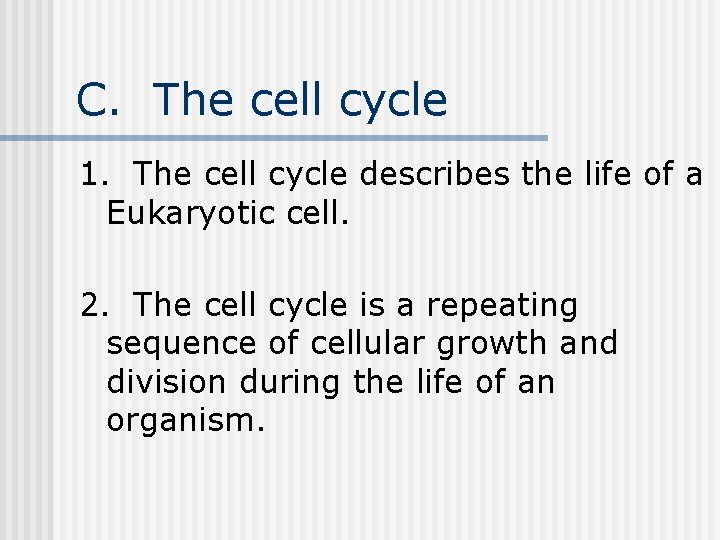 C. The cell cycle

1. The cell cycle describes the life of a Eukaryotic cell.

2. The cell cycle is a repeating sequence of cellular growth and division during the life of an organism.